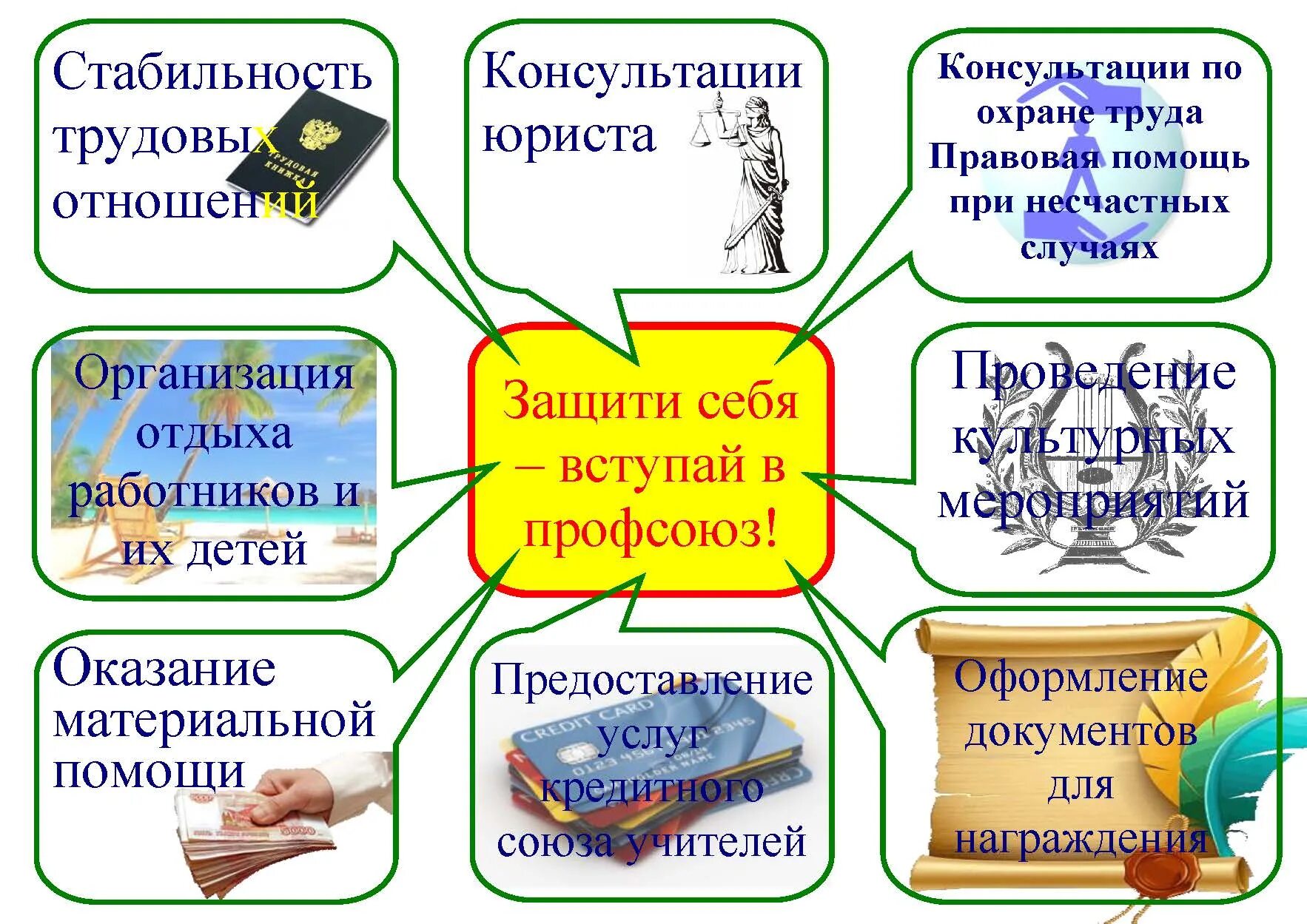 Стабильность трудовых отношений

ТРУДОВАЯ КНИЖКА

Консультации юриста

Консультации по охране труда Правовая помощь при несчастных случаях

Организация отдыха работников и их детей

Защити себя – вступай в профсоюз!

Проведение культурных мероприятий

Оказание материальной помощи

Предоставление услуг кредитного союза учителей

CREDIT CARD

Оформление документов для награждения